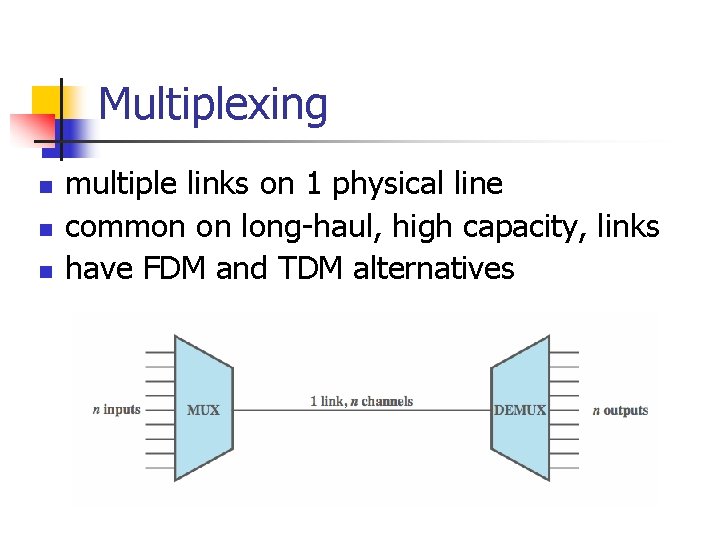 Multiplexing

- multiple links on 1 physical line
- common on long-haul, high capacity, links
- have FDM and TDM alternatives

$n$ inputs
MUX
1 link, $n$ channels
DEMUX
$n$ outputs